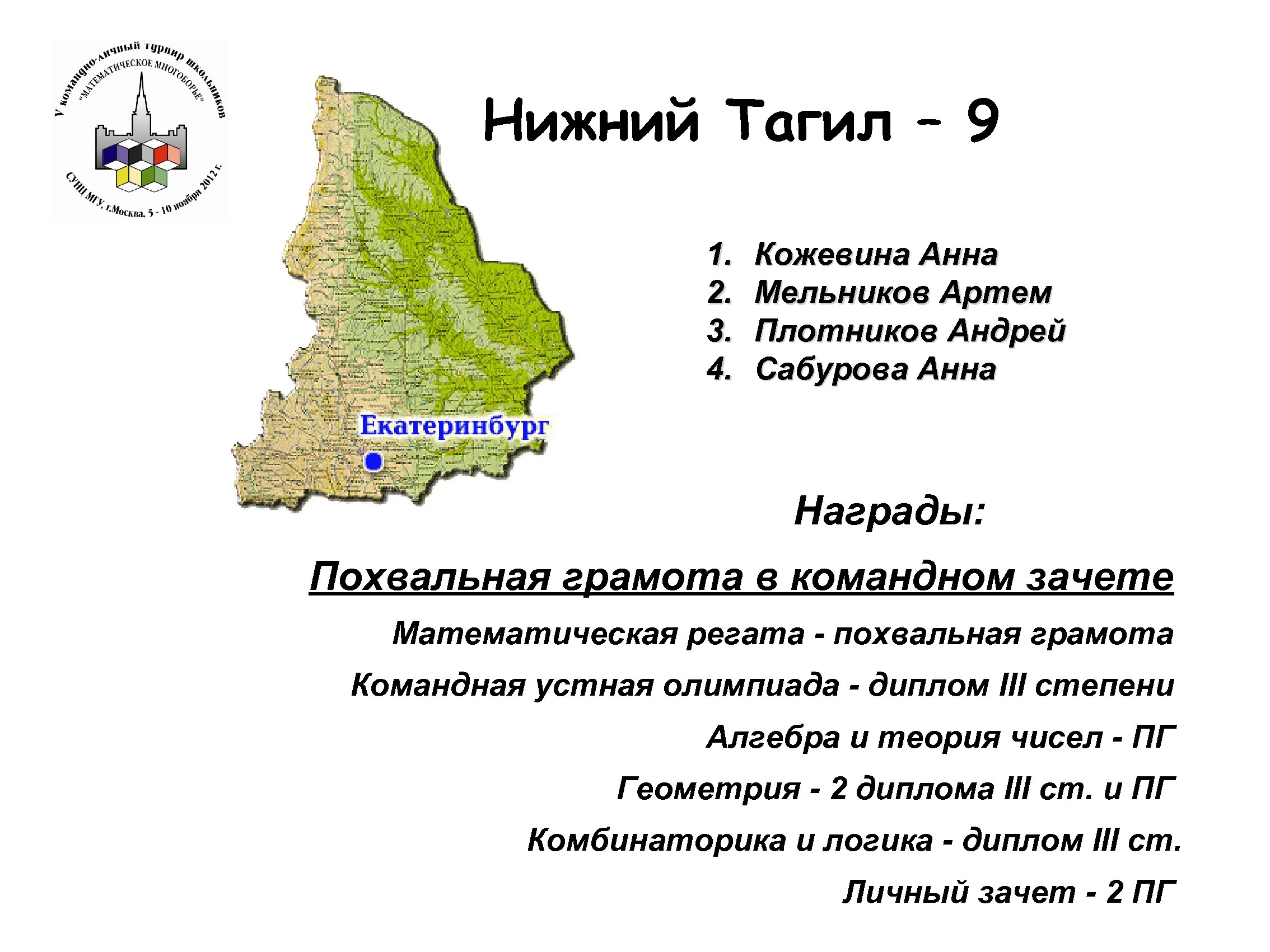 V командно-личный турнир школьников
"МАТЕМАТИЧЕСКОЕ МНОГОБОРЬЕ"
СУНЦ МГУ, г.Москва, 5 - 10 ноября 2012 г.

Нижний Тагил – 9

1. Кожевина Анна
2. Мельников Артем
3. Плотников Андрей
4. Сабурова Анна

Екатеринбург

Награды:

Похвальная грамота в командном зачете

Математическая регата - похвальная грамота

Командная устная олимпиада - диплом III степени

Алгебра и теория чисел - ПГ

Геометрия - 2 диплома III ст. и ПГ

Комбинаторика и логика - диплом III ст.

Личный зачет - 2 ПГ